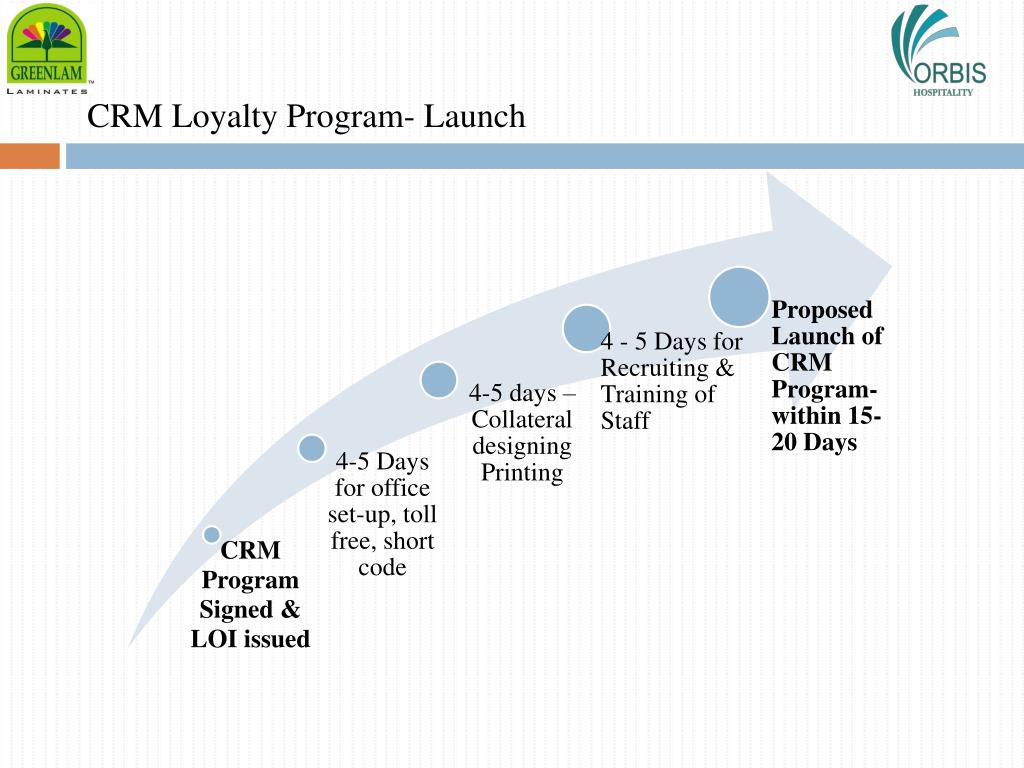 GREENLAM™
LAMINATES

ORBIS
HOSPITALITY

CRM Loyalty Program- Launch

CRM Program Signed & LOI issued

4-5 Days for office set-up, toll free, short code

4-5 days – Collateral designing Printing

4 - 5 Days for Recruiting & Training of Staff

Proposed Launch of CRM Program- within 15-20 Days